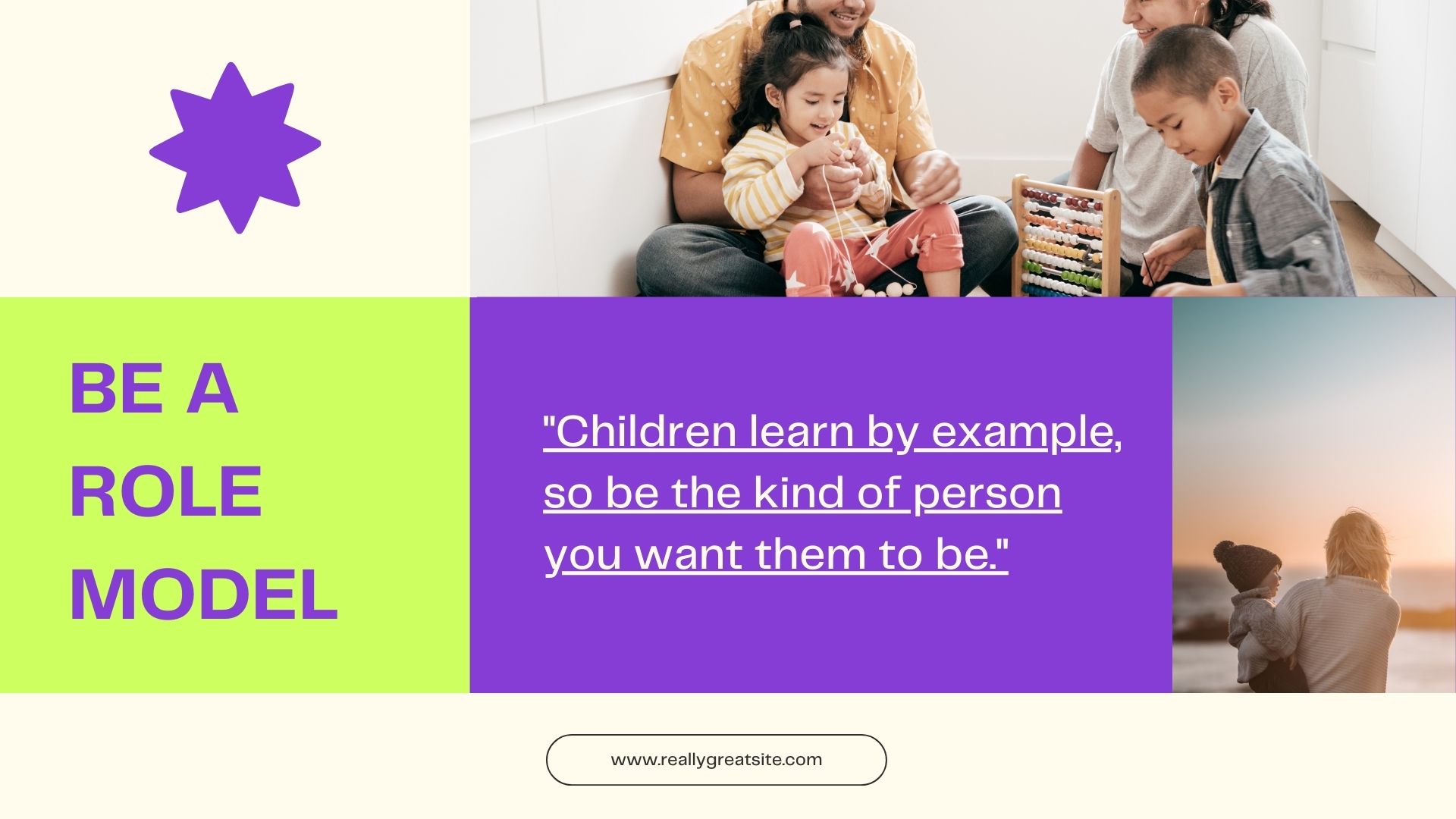 BE A ROLE MODEL

"Children learn by example, so be the kind of person you want them to be."

www.reallygreatsite.com